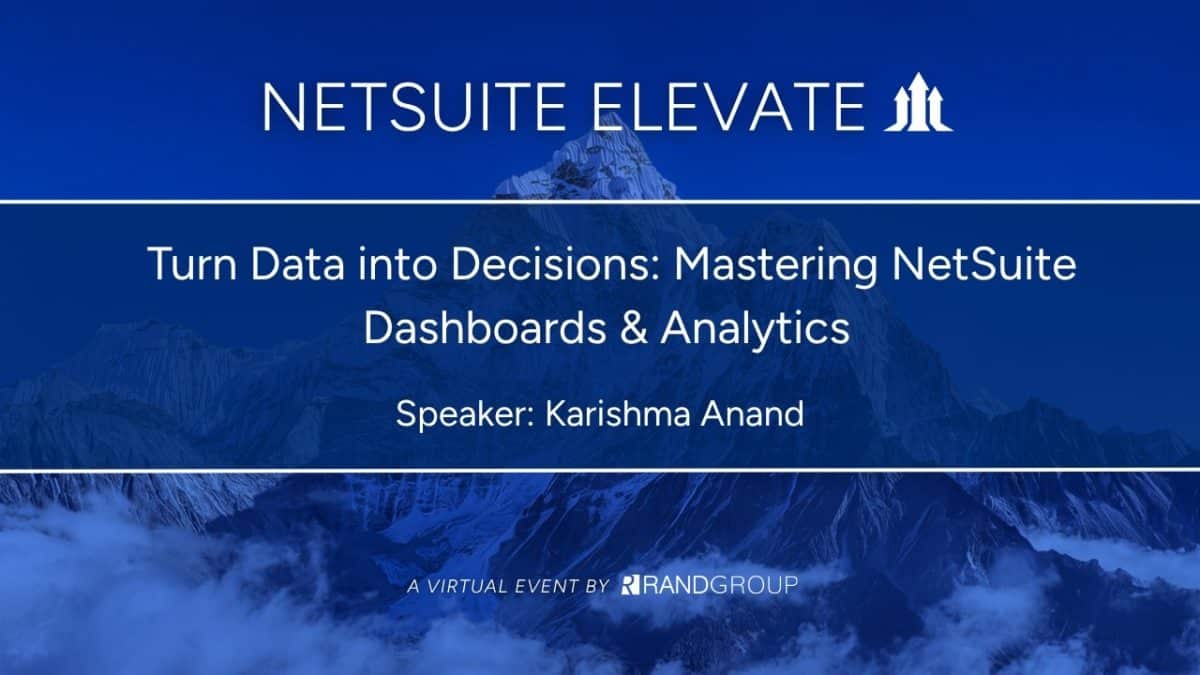 NETSUITE ELEVATE

Turn Data into Decisions: Mastering NetSuite Dashboards & Analytics

Speaker: Karishma Anand

A VIRTUAL EVENT BY RANDGROUP